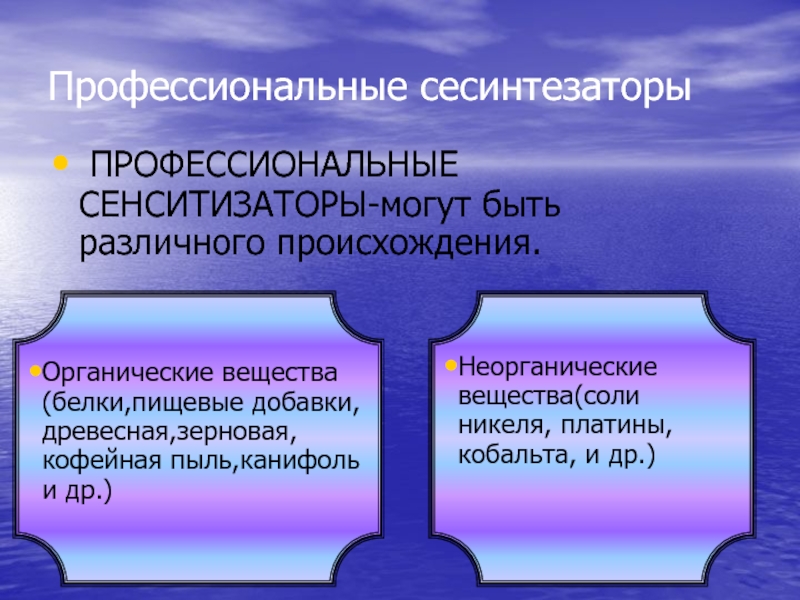 Профессиональные сесинтезаторы

• ПРОФЕССИОНАЛЬНЫЕ СЕНСИТИЗАТОРЫ-могут быть различного происхождения.

•Органические вещества (белки,пищевые добавки, древесная,зерновая, кофейная пыль,канифоль и др.)

•Неорганические вещества(соли никеля, платины, кобальта, и др.)